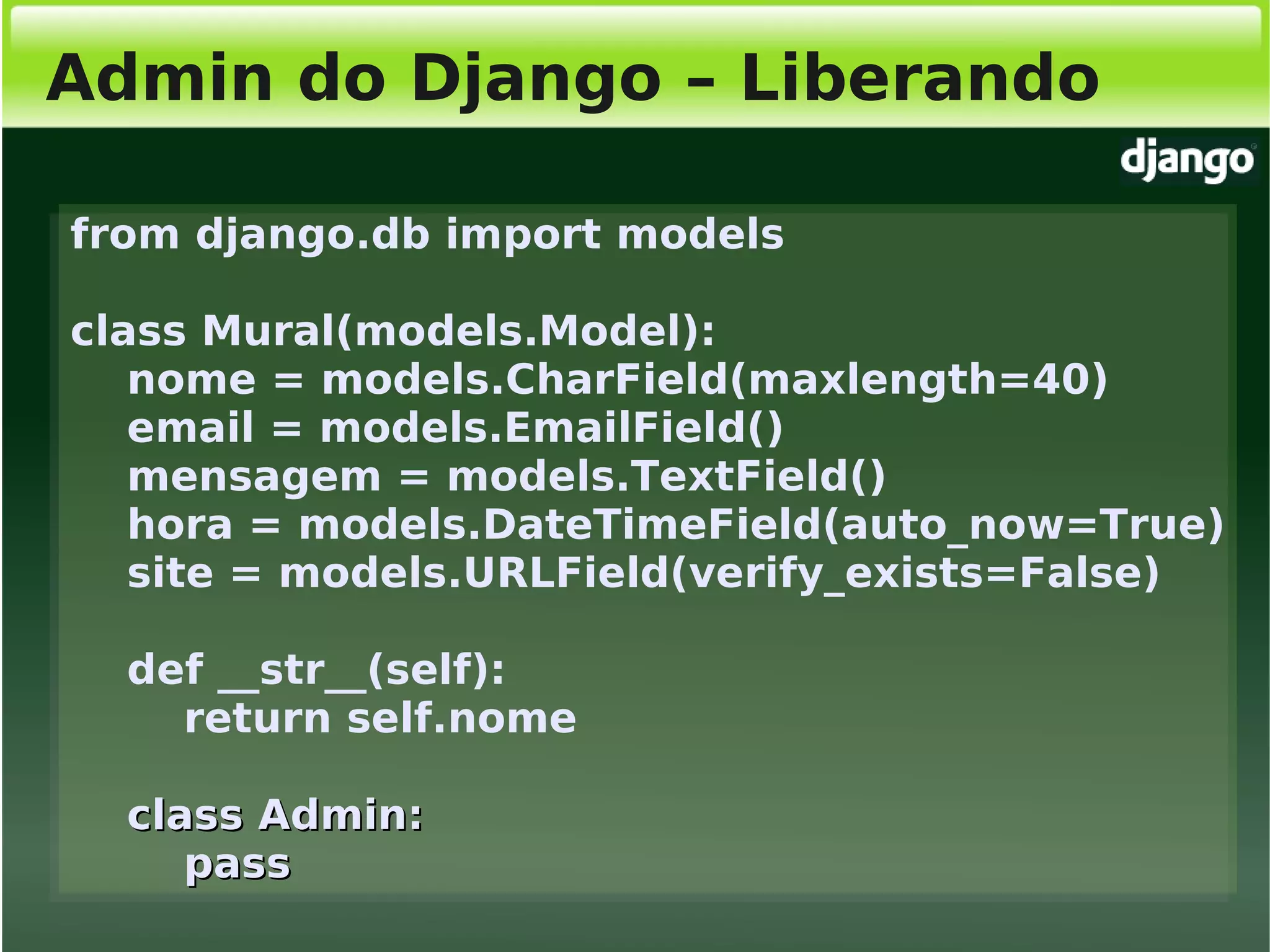 Admin do Django – Liberando

django

from django.db import models

class Mural(models.Model):
    nome = models.CharField(maxlength=40)
    email = models.EmailField()
    mensagem = models.TextField()
    hora = models.DateTimeField(auto_now=True)
    site = models.URLField(verify_exists=False)

    def __str__(self):
        return self.nome

    class Admin:
        pass